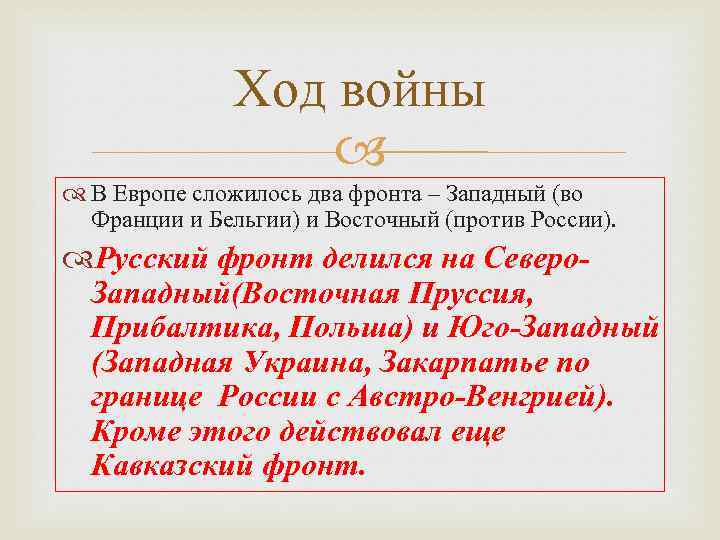 Ход войны

В Европе сложилось два фронта – Западный (во Франции и Бельгии) и Восточный (против России).

Русский фронт делился на Северо-Западный(Восточная Пруссия, Прибалтика, Польша) и Юго-Западный (Западная Украина, Закарпатье по границе России с Австро-Венгрией). Кроме этого действовал еще Кавказский фронт.